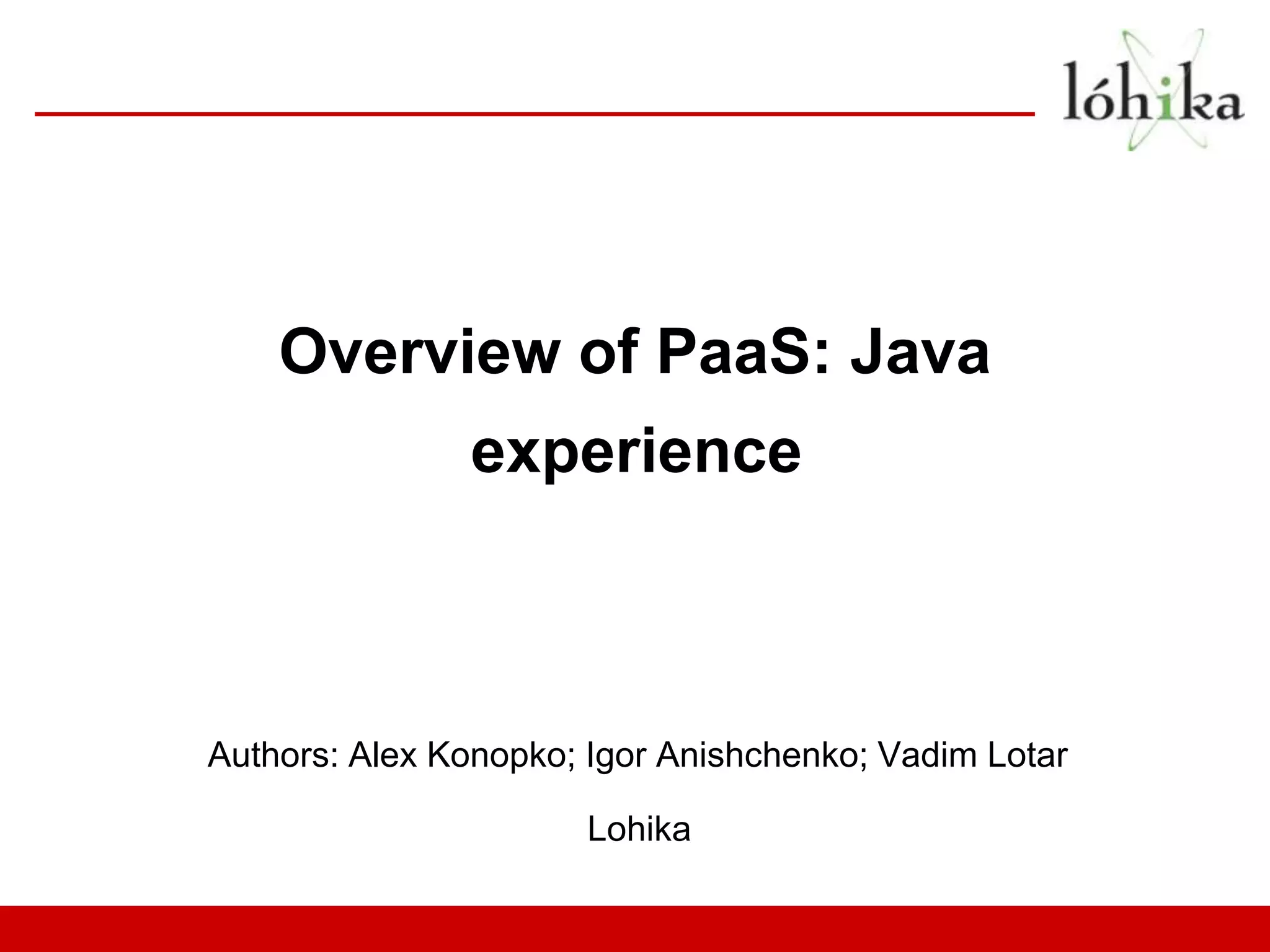 lóhika

Overview of PaaS: Java experience

Authors: Alex Konopko; Igor Anishchenko; Vadim Lotar

Lohika